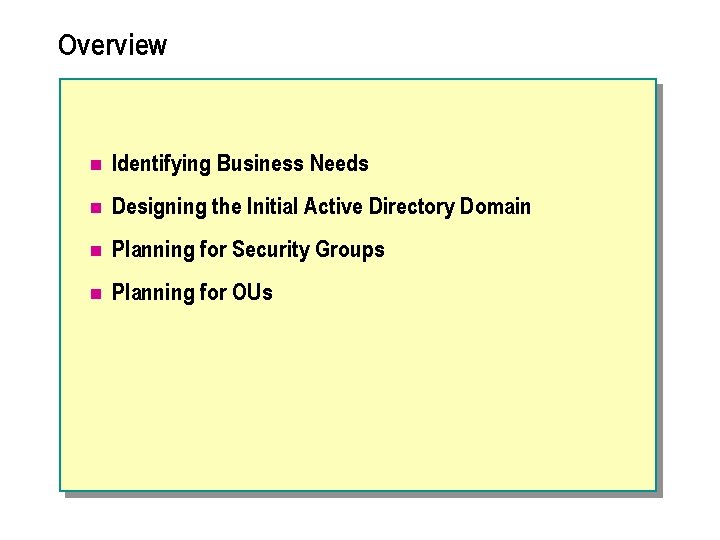 Overview

- Identifying Business Needs
- Designing the Initial Active Directory Domain
- Planning for Security Groups
- Planning for OUs